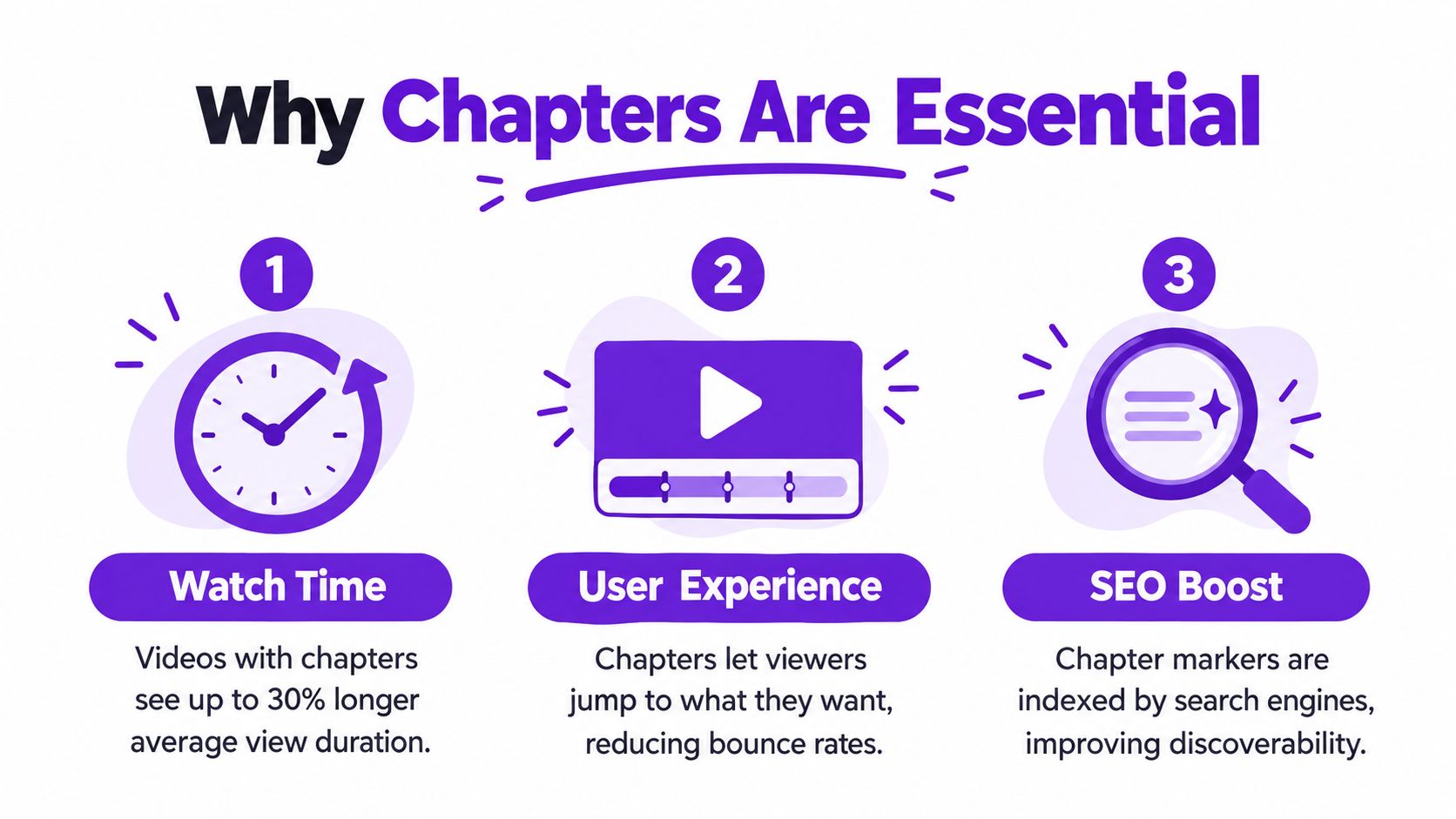 Why Chapters Are Essential

1

Watch Time

Videos with chapters see up to 30% longer average view duration.

2

User Experience

Chapters let viewers jump to what they want, reducing bounce rates.

3

SEO Boost

Chapter markers are indexed by search engines, improving discoverability.